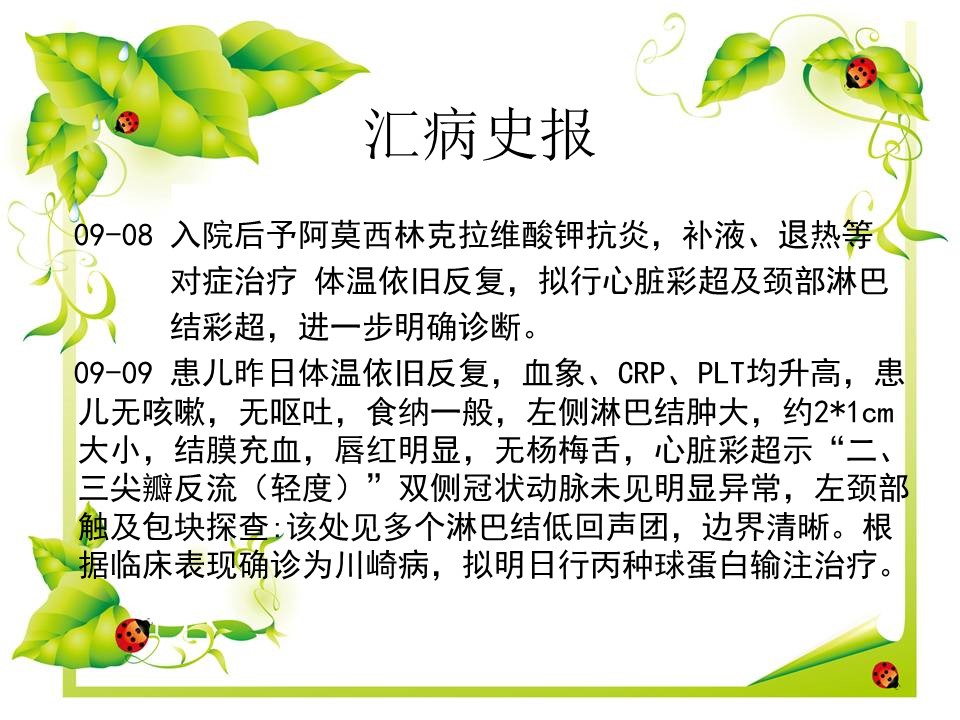 汇病史报

09-08 入院后予阿莫西林克拉维酸钾抗炎，补液、退热等对症治疗 体温依旧反复，拟行心脏彩超及颈部淋巴结彩超，进一步明确诊断。

09-09 患儿昨日体温依旧反复，血象、CRP、PLT均升高，患儿无咳嗽，无呕吐，食纳一般，左侧淋巴结肿大，约2*1cm大小，结膜充血，唇红明显，无杨梅舌，心脏彩超示“二、三尖瓣反流（轻度）”双侧冠状动脉未见明显异常，左颈部触及包块探查:该处见多个淋巴结低回声团，边界清晰。根据临床表现确诊为川崎病，拟明日行丙种球蛋白输注治疗。